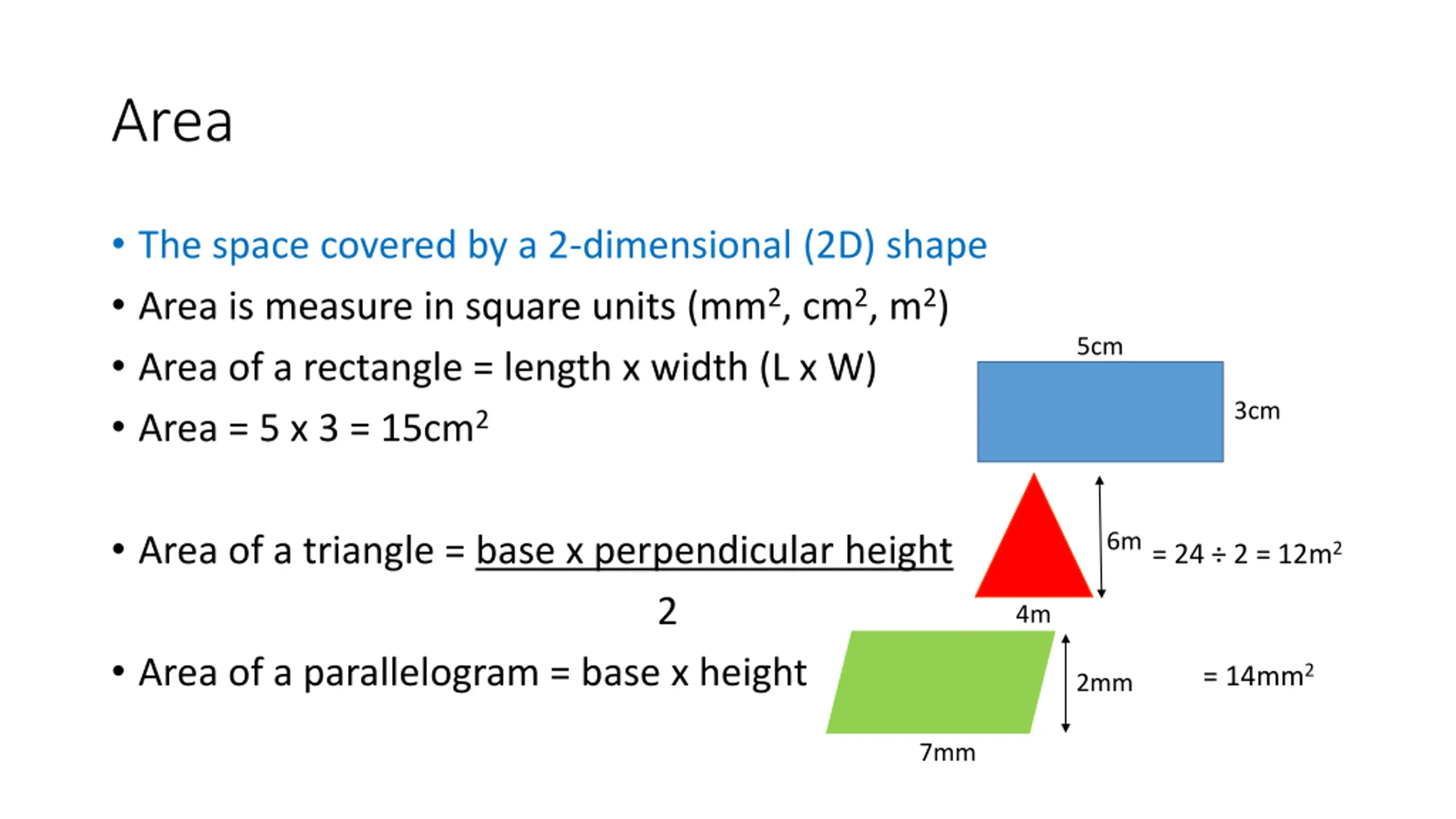 Area

• The space covered by a 2-dimensional (2D) shape

• Area is measure in square units ($mm^2$, $cm^2$, $m^2$)

• Area of a rectangle = length x width (L x W)

• Area = 5 x 3 = $15cm^2$

5cm

3cm

• Area of a triangle = $\frac{\text{base x perpendicular height}}{2}$

6m

= 24 ÷ 2 = $12m^2$

4m

• Area of a parallelogram = base x height

2mm

= $14mm^2$

7mm